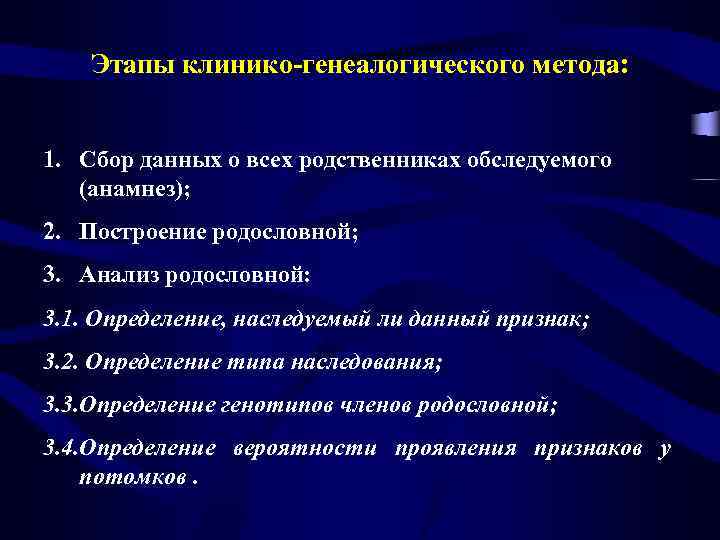 Этапы клинико-генеалогического метода:

1. Сбор данных о всех родственниках обследуемого (анамнез);

2. Построение родословной;

3. Анализ родословной:

3.1. Определение, наследуемый ли данный признак;

3.2. Определение типа наследования;

3.3.Определение генотипов членов родословной;

3.4.Определение вероятности проявления признаков у потомков .